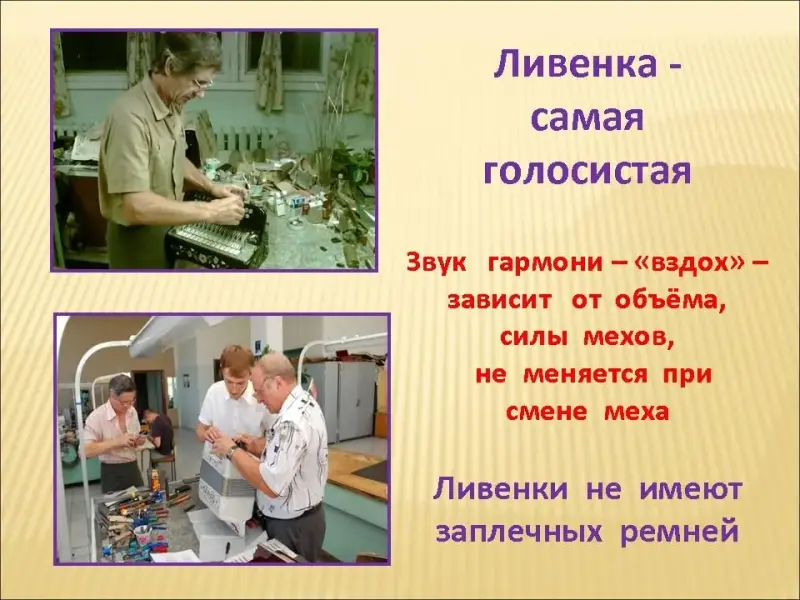 Ливенка - самая голосистая

Звук гармони – «вздох» – зависит от объёма, силы мехов, не меняется при смене меха

Ливенки не имеют заплечных ремней